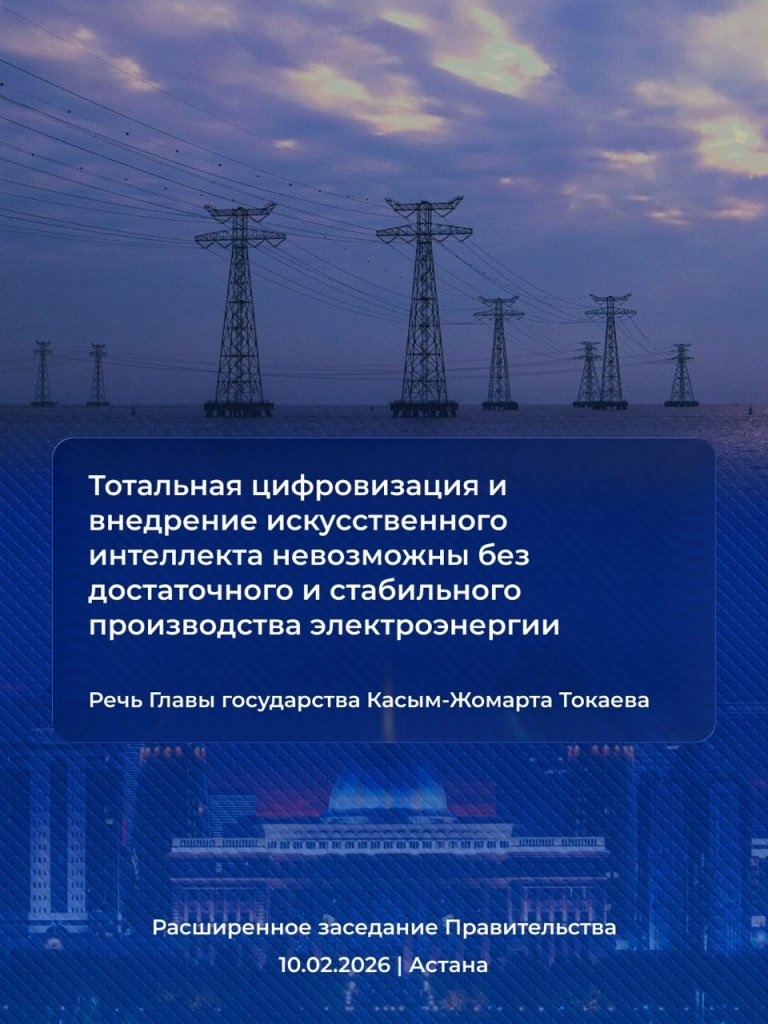 Тотальная цифровизация и внедрение искусственного интеллекта невозможны без достаточного и стабильного производства электроэнергии

Речь Главы государства Касым-Жомарта Токаева

Расширенное заседание Правительства
10.02.2026 | Астана